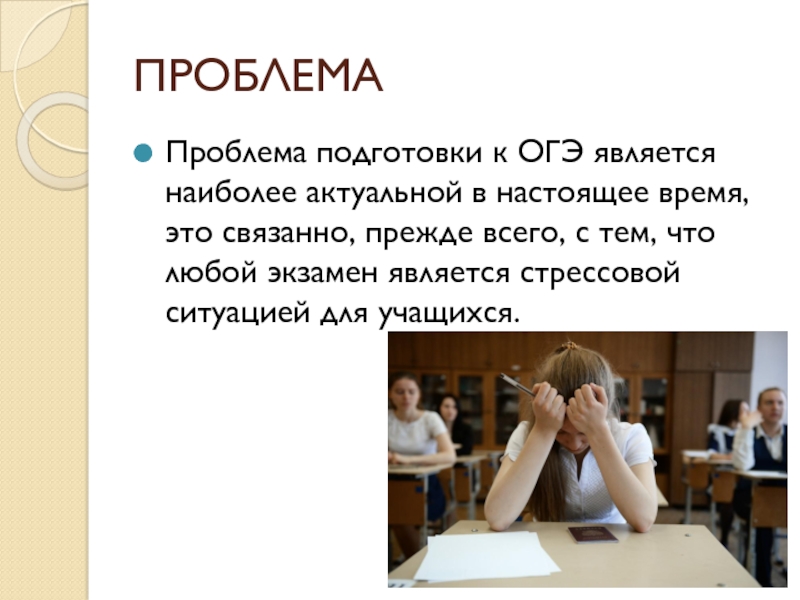 ПРОБЛЕМА

Проблема подготовки к ОГЭ является наиболее актуальной в настоящее время, это связанно, прежде всего, с тем, что любой экзамен является стрессовой ситуацией для учащихся.